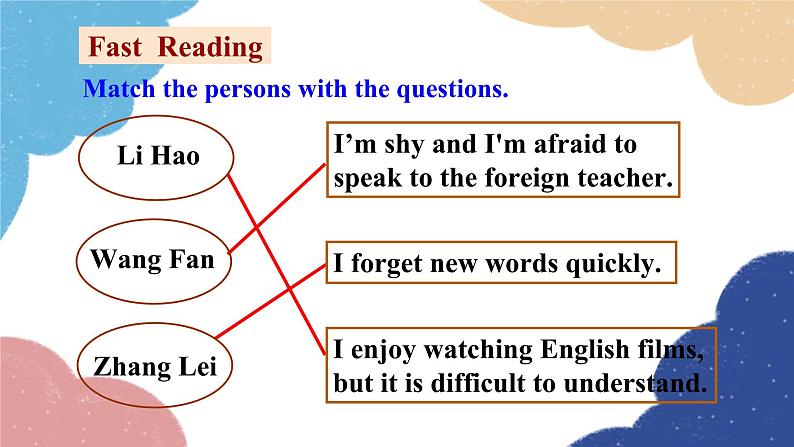 Fast Reading

Match the persons with the questions.

Li Hao

Wang Fan

Zhang Lei

I’m shy and I'm afraid to speak to the foreign teacher.

I forget new words quickly.

I enjoy watching English films, but it is difficult to understand.